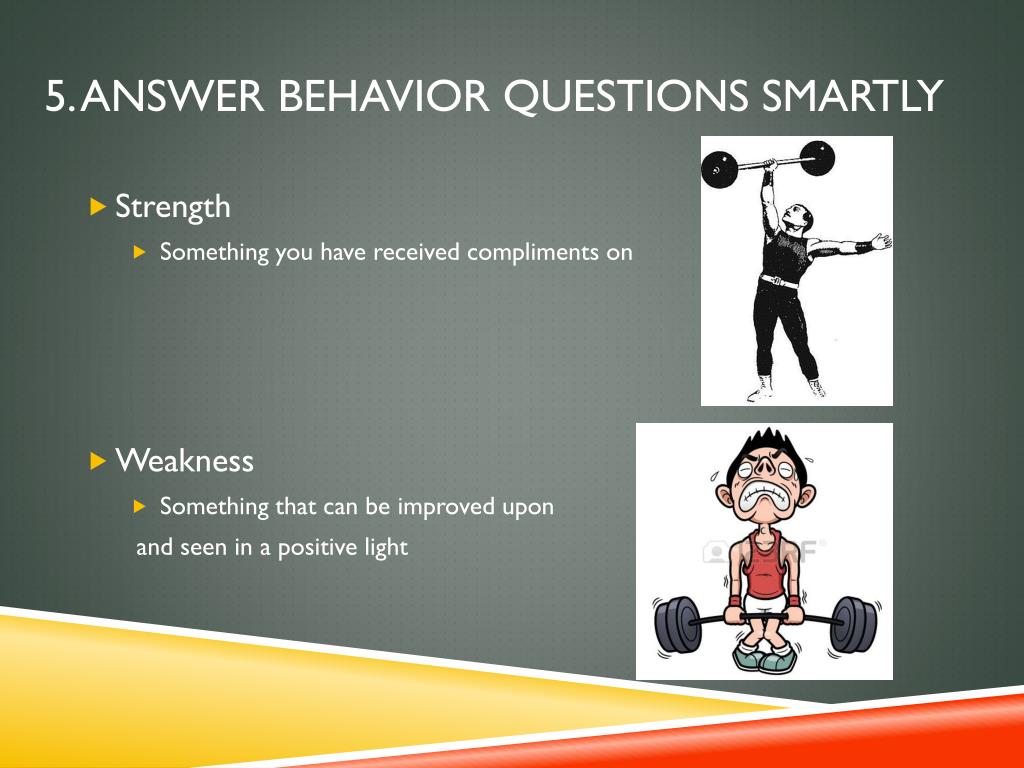 5. ANSWER BEHAVIOR QUESTIONS SMARTLY

Strength

Something you have received compliments on

Weakness

Something that can be improved upon and seen in a positive light